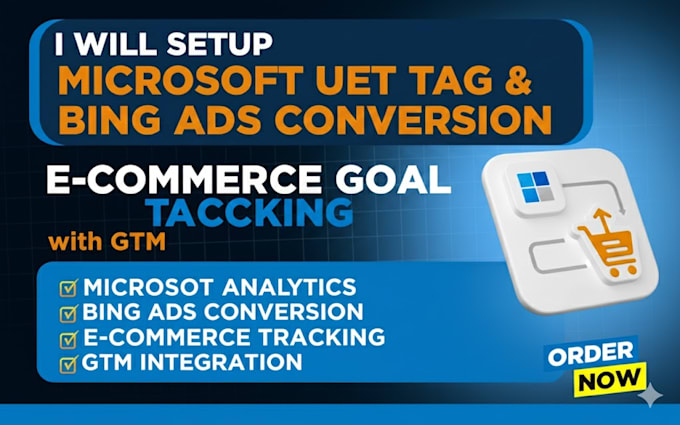 I WILL SETUP
MICROSOFT UET TAG &
BING ADS CONVERSION

E-COMMERCE GOAL
TACCKING
with GTM

MICROSOT ANALYTICS
BING ADS CONVERSION
E-COMMERCE TRACKING
GTM INTEGRATION

ORDER
NOW